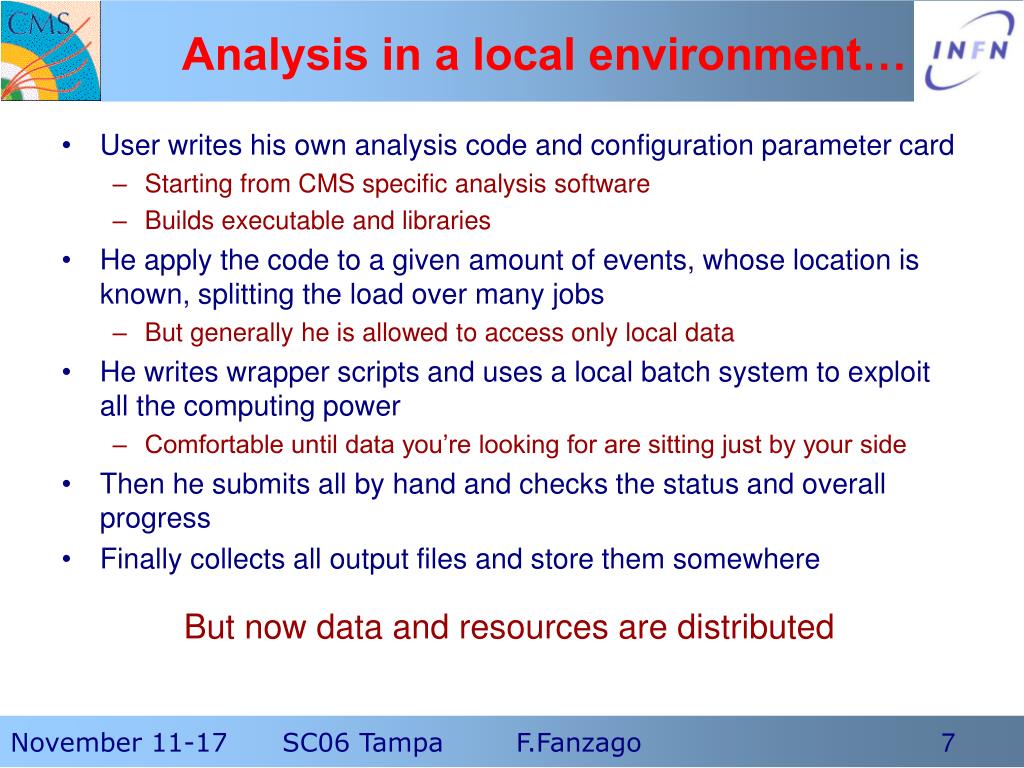 CMS

Analysis in a local environment…

INFN

• User writes his own analysis code and configuration parameter card
– Starting from CMS specific analysis software
– Builds executable and libraries
• He apply the code to a given amount of events, whose location is known, splitting the load over many jobs
– But generally he is allowed to access only local data
• He writes wrapper scripts and uses a local batch system to exploit all the computing power
– Comfortable until data you're looking for are sitting just by your side
• Then he submits all by hand and checks the status and overall progress
• Finally collects all output files and store them somewhere

But now data and resources are distributed

November 11-17 SC06 Tampa F.Fanzago 7